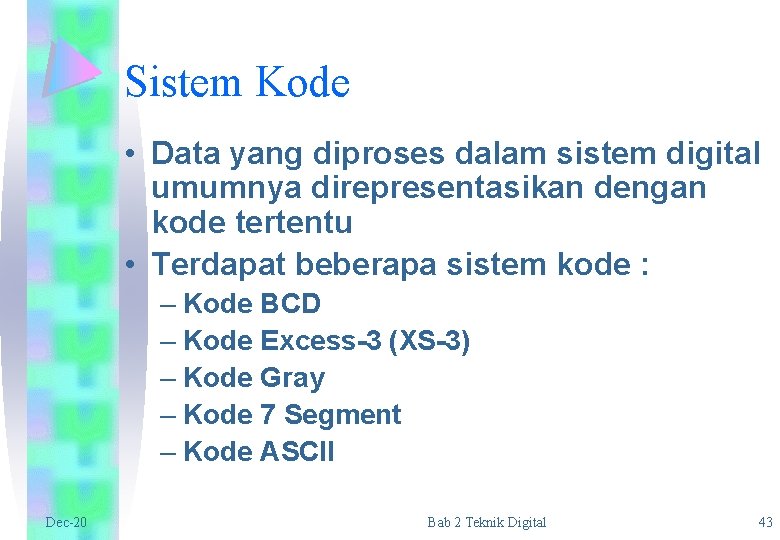 Sistem Kode

• Data yang diproses dalam sistem digital umumnya direpresentasikan dengan kode tertentu
• Terdapat beberapa sistem kode :
– Kode BCD
– Kode Excess-3 (XS-3)
– Kode Gray
– Kode 7 Segment
– Kode ASCII

Dec-20
Bab 2 Teknik Digital
43